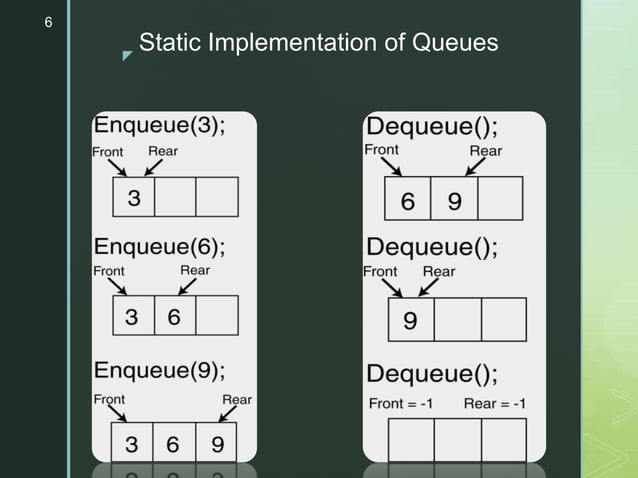 6

Static Implementation of Queues

Enqueue(3);
Front Rear
3

Enqueue(6);
Front Rear
3 6

Enqueue(9);
Front Rear
3 6 9

Dequeue();
Front Rear
6 9

Dequeue();
Front Rear
9

Dequeue();
Front = -1 Rear = -1